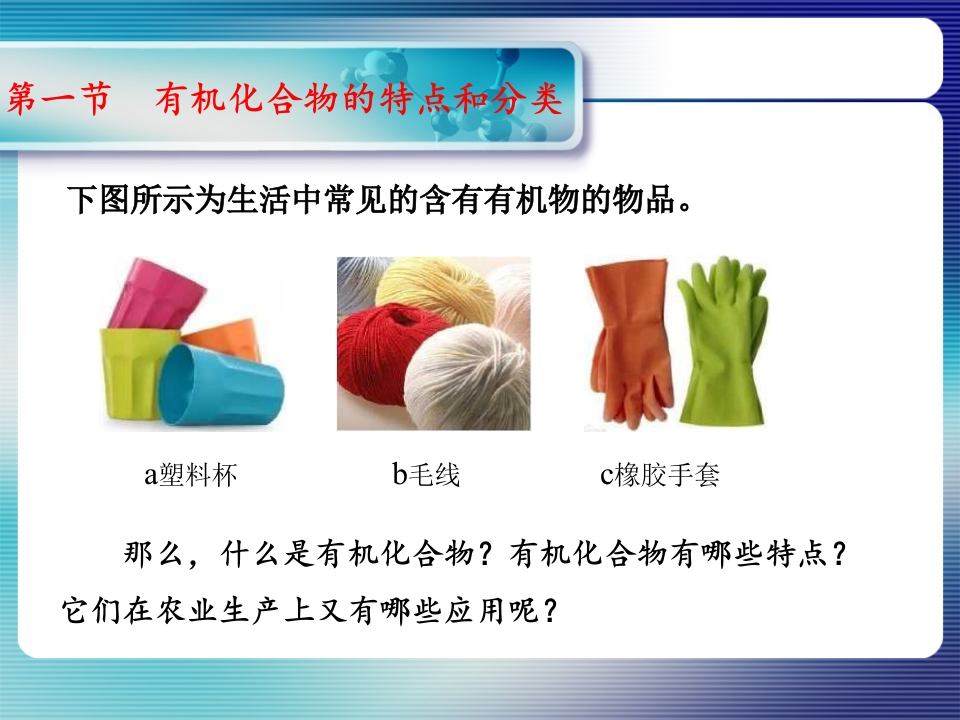 第一节　有机化合物的特点和分类

下图所示为生活中常见的含有有机物的物品。

a塑料杯

b毛线

c橡胶手套

那么，什么是有机化合物？有机化合物有哪些特点？它们在农业生产上又有哪些应用呢？